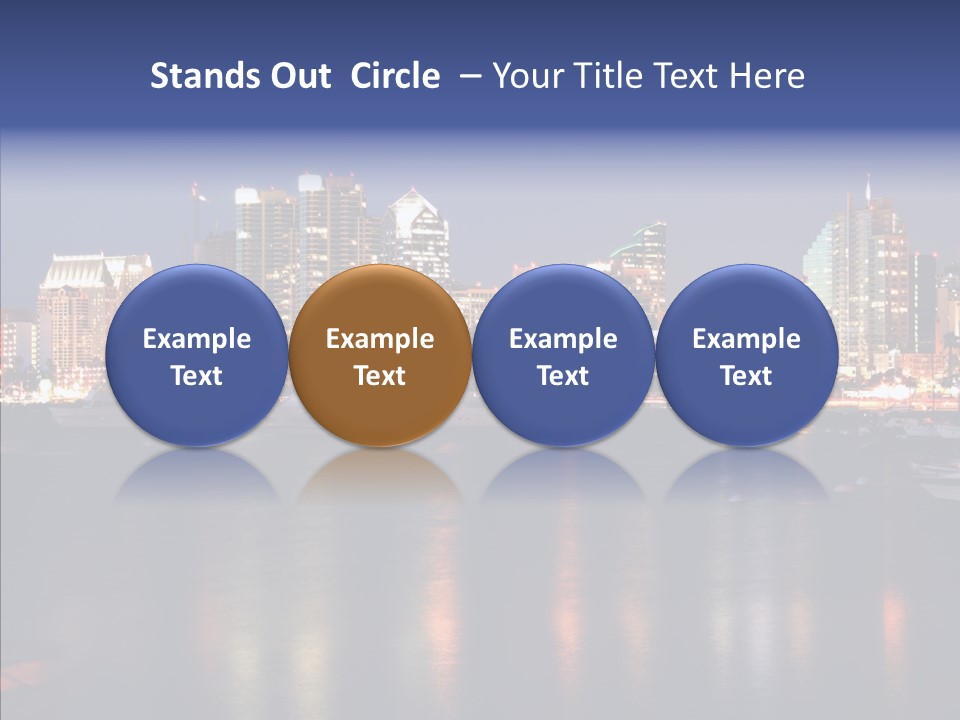 Stands Out Circle – Your Title Text Here

Example Text

Example Text

Example Text

Example Text